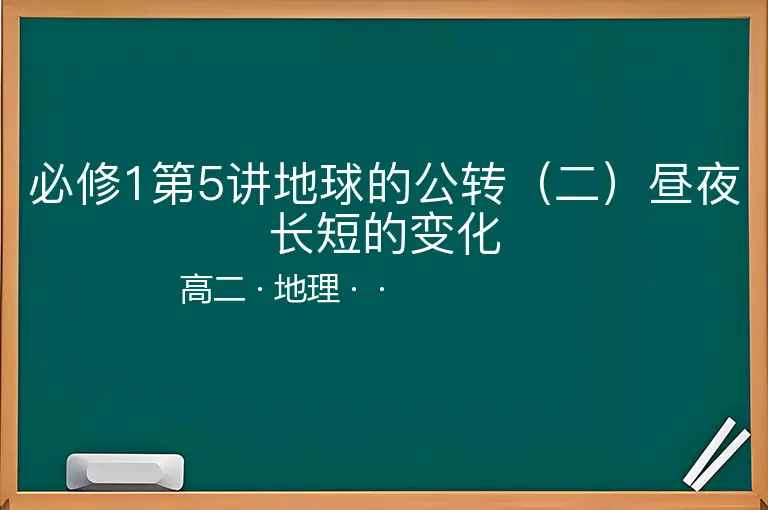 必修1第5讲地球的公转（二）昼夜长短的变化

高二 · 地理 · ·